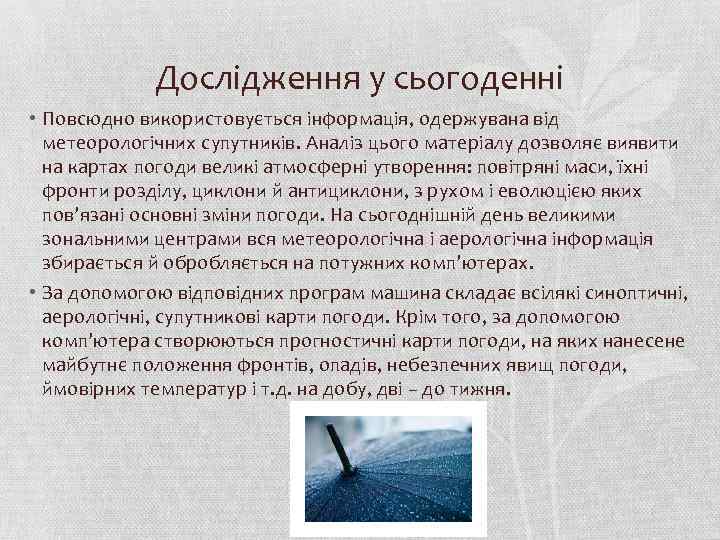 Дослідження у сьогоденні

• Повсюдно використовується інформація, одержувана від метеорологічних супутників. Аналіз цього матеріалу дозволяє виявити на картах погоди великі атмосферні утворення: повітряні маси, їхні фронти розділу, циклони й антициклони, з рухом і еволюцією яких пов'язані основні зміни погоди. На сьогоднішній день великими зональними центрами вся метеорологічна і аерологічна інформація збирається й обробляється на потужних комп'ютерах.

• За допомогою відповідних програм машина складає всілякі синоптичні, аерологічні, супутникові карти погоди. Крім того, за допомогою комп'ютера створюються прогностичні карти погоди, на яких нанесене майбутнє положення фронтів, опадів, небезпечних явищ погоди, ймовірних температур і т.д. на добу, дві – до тижня.